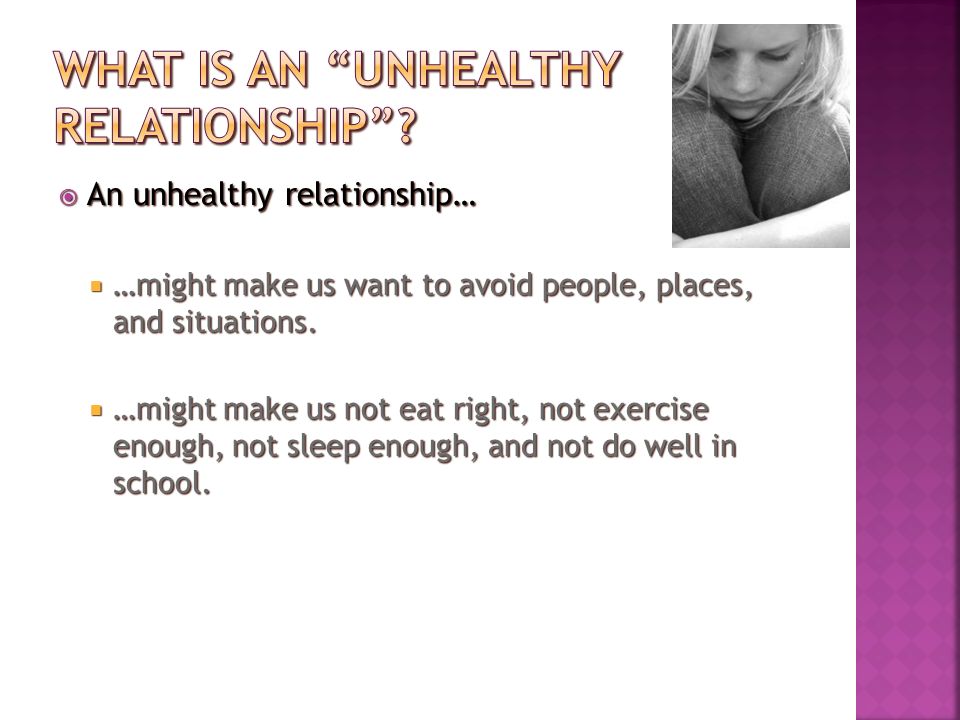 WHAT IS AN “UNHEALTHY RELATIONSHIP”?

An unhealthy relationship…

…might make us want to avoid people, places, and situations.

…might make us not eat right, not exercise enough, not sleep enough, and not do well in school.